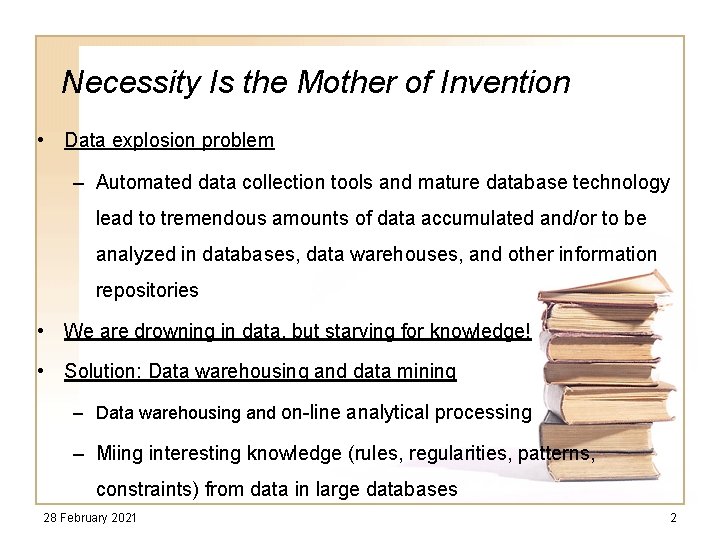 Necessity Is the Mother of Invention

• Data explosion problem

– Automated data collection tools and mature database technology lead to tremendous amounts of data accumulated and/or to be analyzed in databases, data warehouses, and other information repositories

• We are drowning in data, but starving for knowledge!

• Solution: Data warehousing and data mining

– Data warehousing and on-line analytical processing

– Miing interesting knowledge (rules, regularities, patterns, constraints) from data in large databases

28 February 2021

2